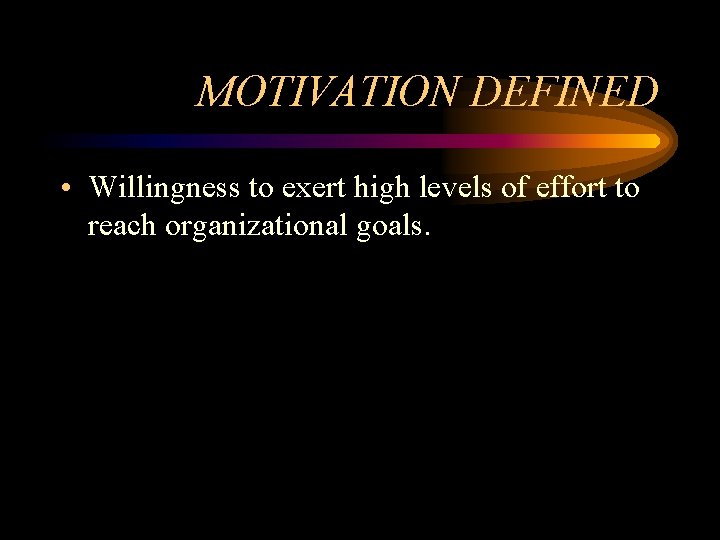 MOTIVATION DEFINED

• Willingness to exert high levels of effort to reach organizational goals.